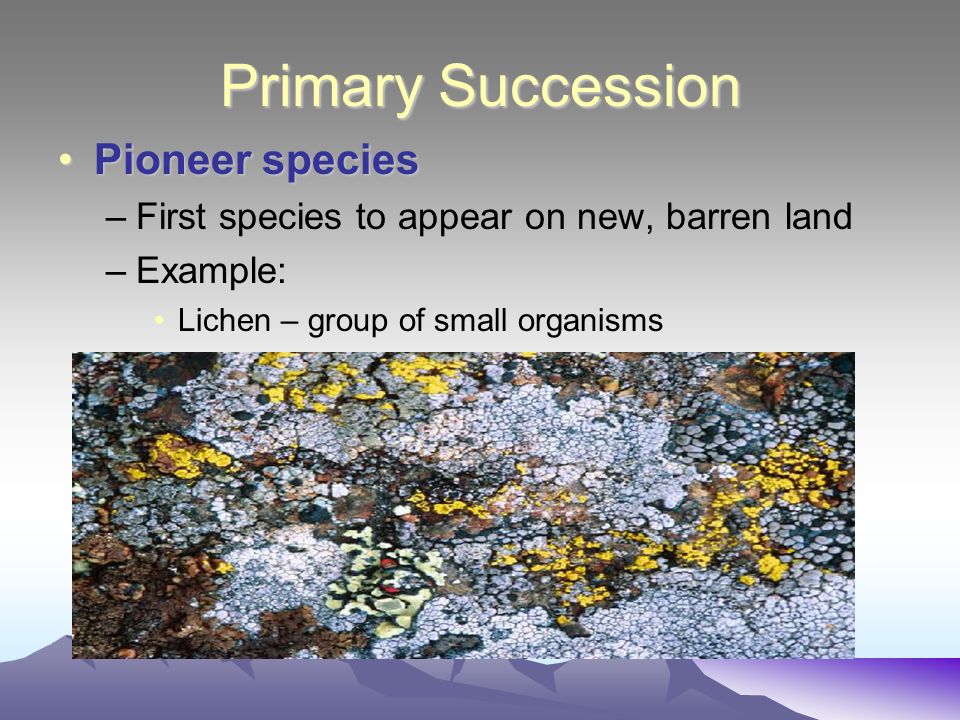 Primary Succession

• Pioneer species
– First species to appear on new, barren land
– Example:
• Lichen – group of small organisms